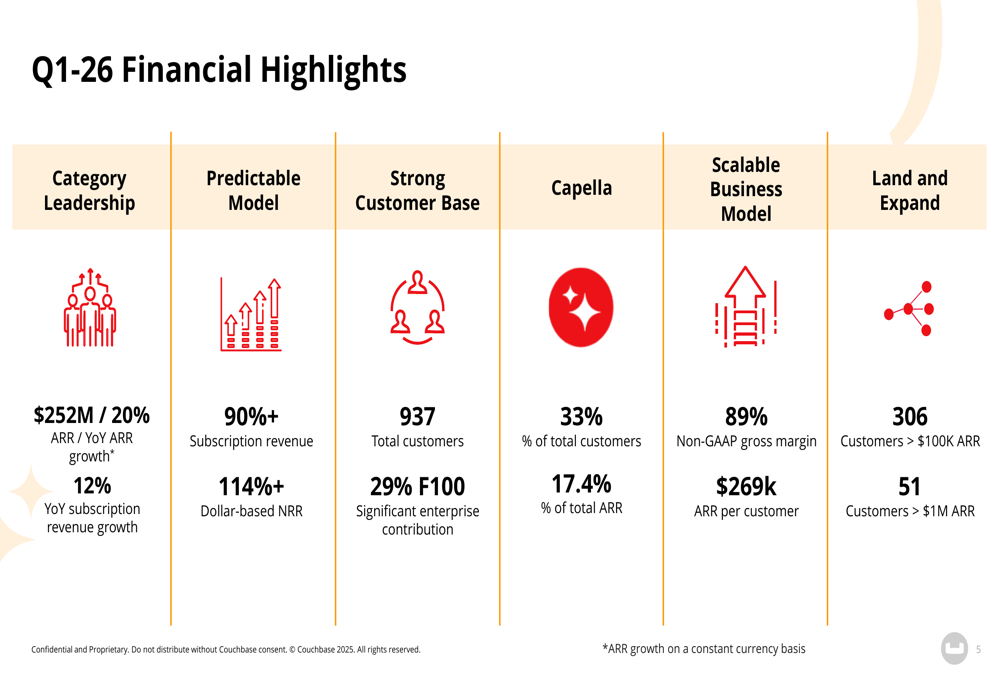 Q1-26 Financial Highlights

Category Leadership

$252M / 20%
ARR / YoY ARR growth*

12%
YoY subscription revenue growth

Predictable Model

90%+
Subscription revenue

114%+
Dollar-based NRR

Strong Customer Base

937
Total customers

29% F100
Significant enterprise contribution

Capella

33%
% of total customers

17.4%
% of total ARR

Scalable Business Model

89%
Non-GAAP gross margin

$269k
ARR per customer

Land and Expand

306
Customers > $100K ARR

51
Customers > $1M ARR

Confidential and Proprietary. Do not distribute without Couchbase consent. © Couchbase 2025. All rights reserved.

*ARR growth on a constant currency basis

5